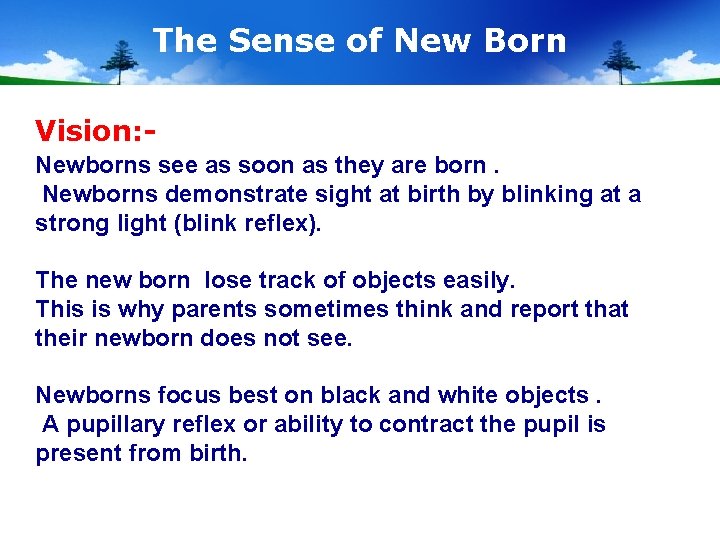 The Sense of New Born

Vision:-
Newborns see as soon as they are born .
Newborns demonstrate sight at birth by blinking at a strong light (blink reflex).

The new born lose track of objects easily.
This is why parents sometimes think and report that their newborn does not see.

Newborns focus best on black and white objects .
A pupillary reflex or ability to contract the pupil is present from birth.